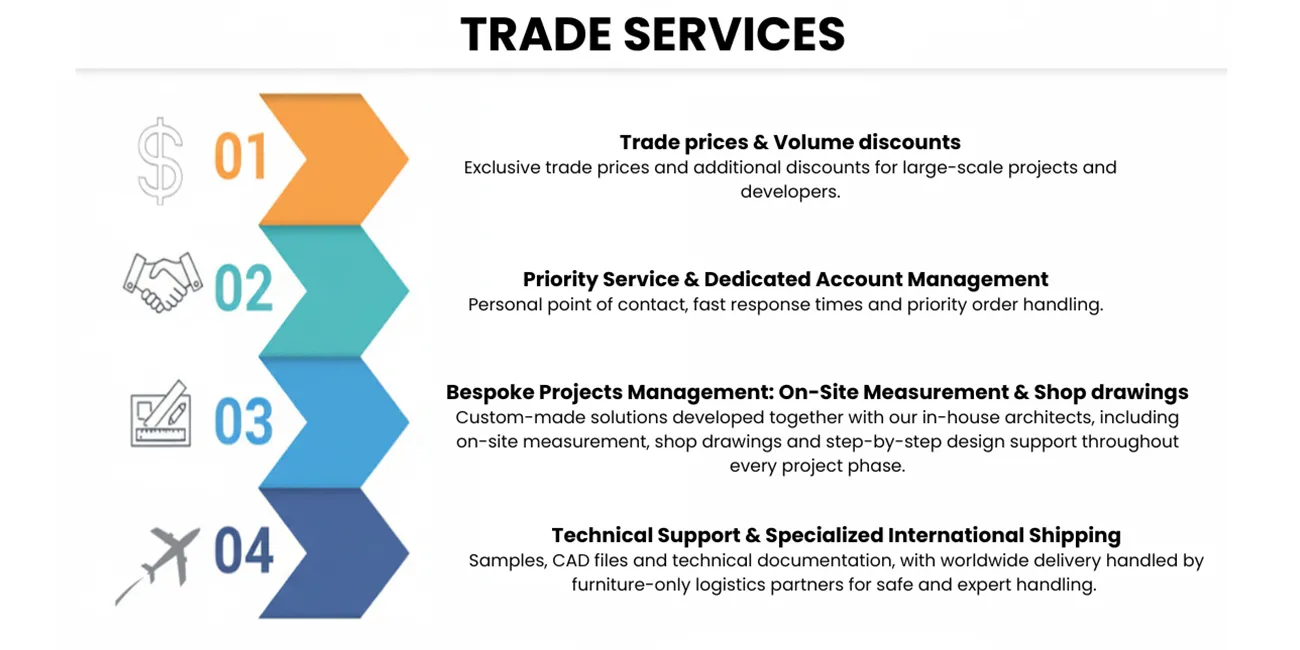 TRADE SERVICES

$

01

Trade prices & Volume discounts
Exclusive trade prices and additional discounts for large-scale projects and developers.

02

Priority Service & Dedicated Account Management
Personal point of contact, fast response times and priority order handling.

03

Bespoke Projects Management: On-Site Measurement & Shop drawings
Custom-made solutions developed together with our in-house architects, including on-site measurement, shop drawings and step-by-step design support throughout every project phase.

04

Technical Support & Specialized International Shipping
Samples, CAD files and technical documentation, with worldwide delivery handled by furniture-only logistics partners for safe and expert handling.